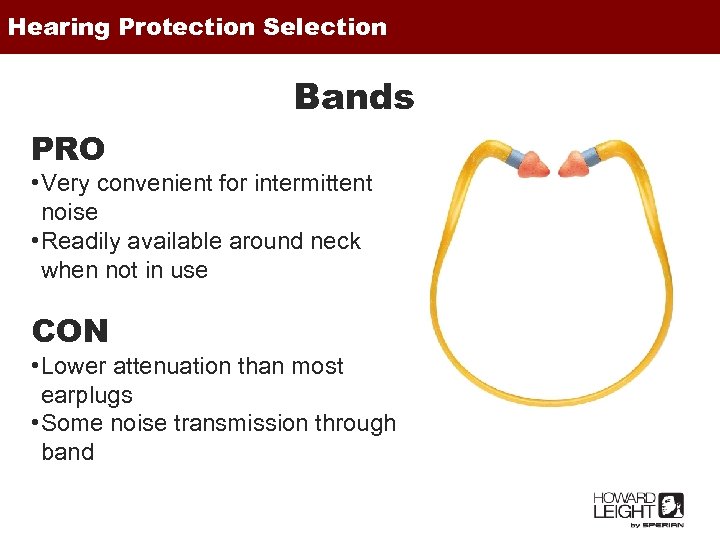 Hearing Protection Selection

Bands

PRO

• Very convenient for intermittent noise
• Readily available around neck when not in use

CON

• Lower attenuation than most earplugs
• Some noise transmission through band

HOWARD LEIGHT by SPERIAN